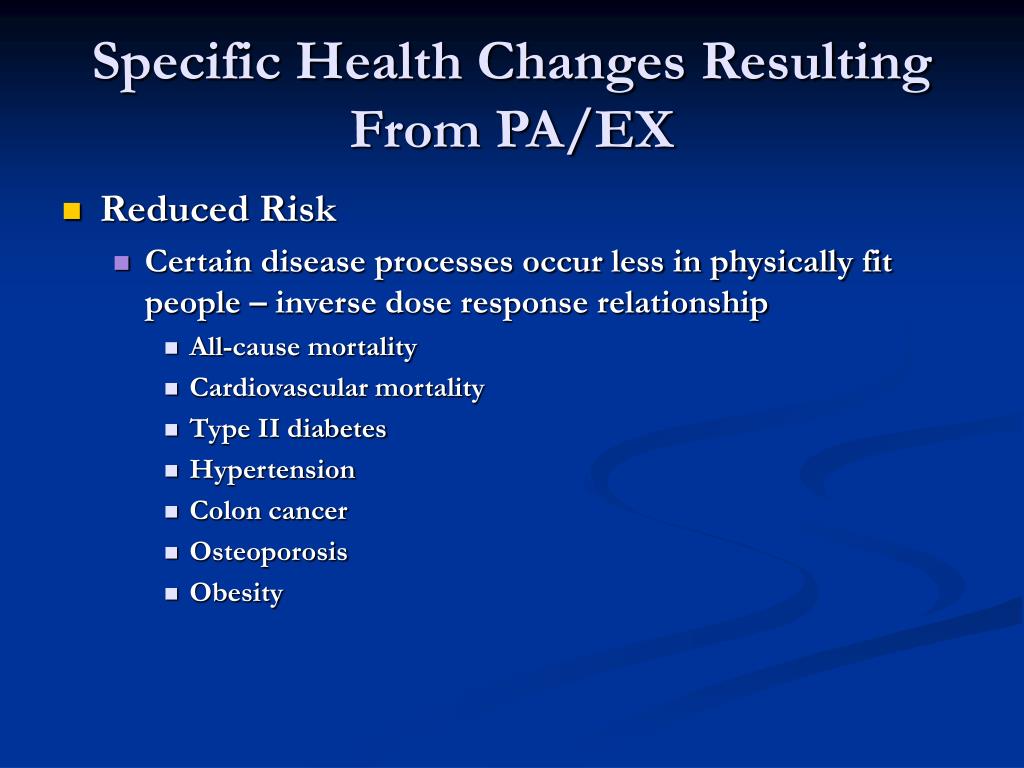 Specific Health Changes Resulting From PA/EX

Reduced Risk

Certain disease processes occur less in physically fit people – inverse dose response relationship

All-cause mortality

Cardiovascular mortality

Type II diabetes

Hypertension

Colon cancer

Osteoporosis

Obesity